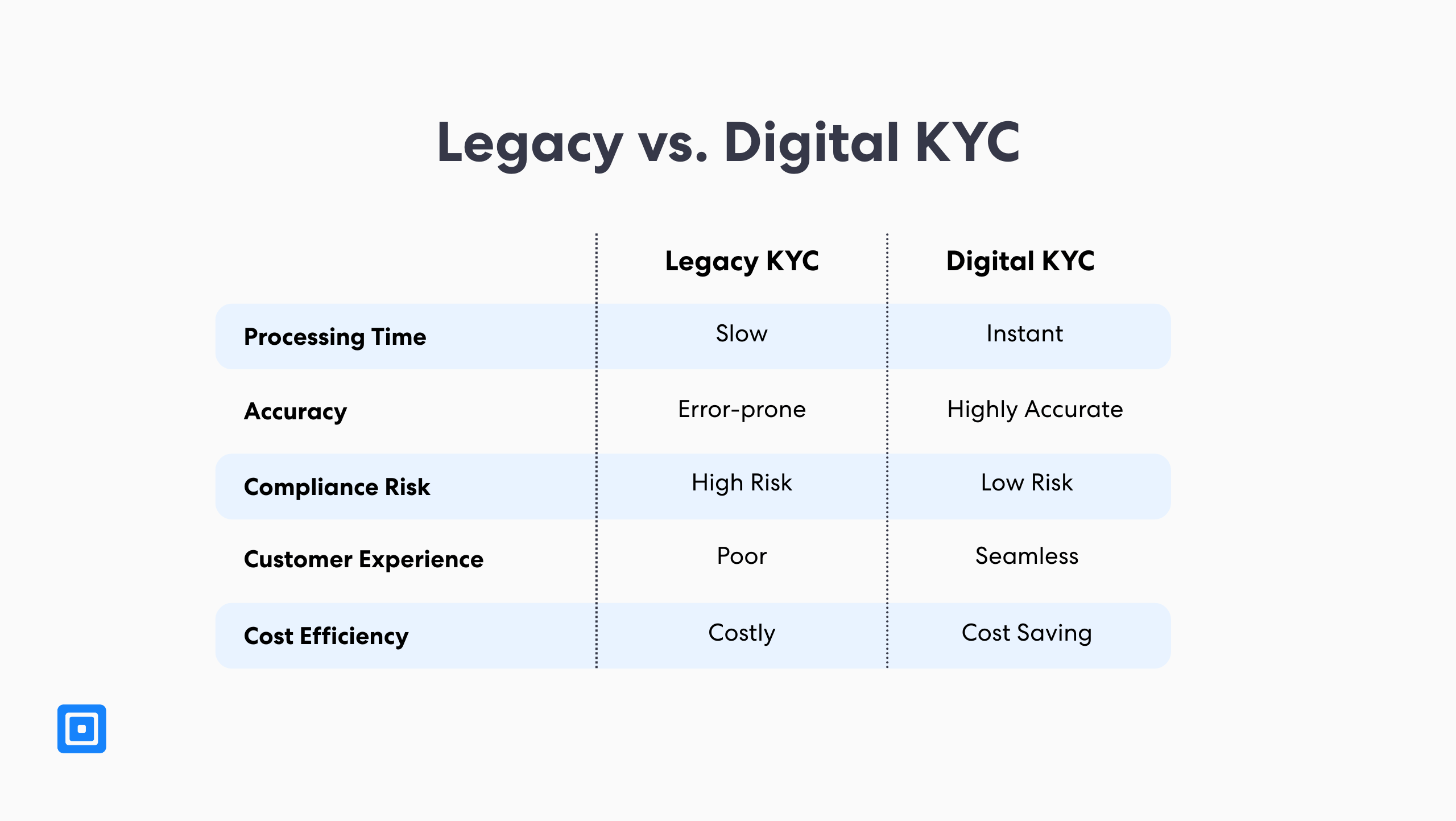 Legacy vs. Digital KYC

| | Legacy KYC | Digital KYC |
|---|---|---|
| Processing Time | Slow | Instant |
| Accuracy | Error-prone | Highly Accurate |
| Compliance Risk | High Risk | Low Risk |
| Customer Experience | Poor | Seamless |
| Cost Efficiency | Costly | Cost Saving |